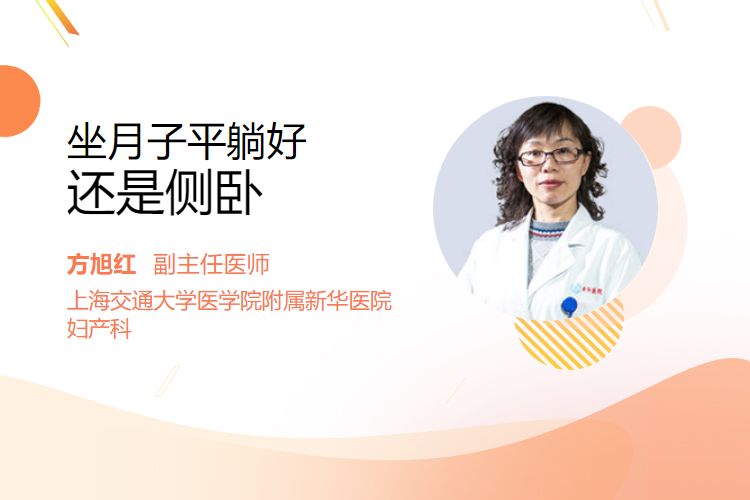 坐月子平躺好
还是侧卧

方旭红 副主任医师
上海交通大学医学院附属新华医院
妇产科